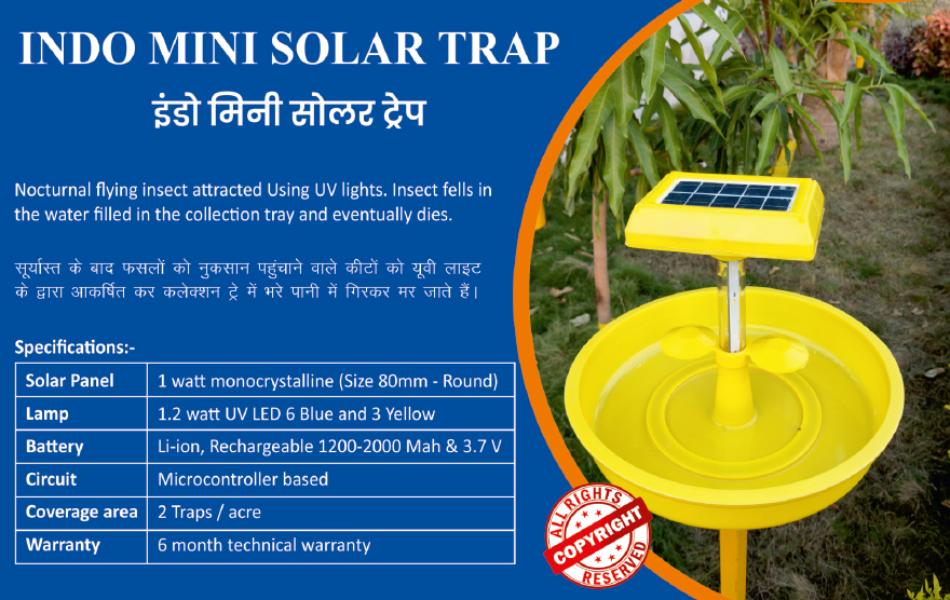 INDO MINI SOLAR TRAP
इंडो मिनी सोलर ट्रेप

Nocturnal flying insect attracted Using UV lights. Insect fells in the water filled in the collection tray and eventually dies.

सूर्यास्त के बाद फसलों को नुकसान पहुंचाने वाले कीटों को यूवी लाइट के द्वारा आकर्षित कर कलेक्शन ट्रे में भरे पानी में गिरकर मर जाते हैं।

Specifications:-

| Solar Panel | 1 watt monocrystalline (Size 80mm - Round) |
|---|---|
| Lamp | 1.2 watt UV LED 6 Blue and 3 Yellow |
| Battery | Li-ion, Rechargeable 1200-2000 Mah & 3.7 V |
| Circuit | Microcontroller based |
| Coverage area | 2 Traps / acre |
| Warranty | 6 month technical warranty |

ALL RIGHTS COPYRIGHT RESERVED